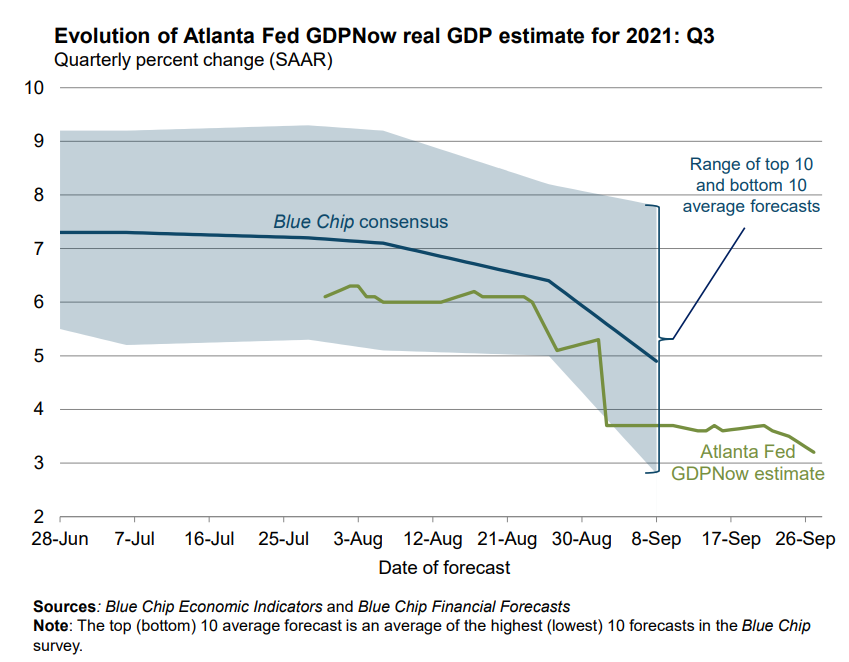 Evolution of Atlanta Fed GDPNow real GDP estimate for 2021: Q3
Quarterly percent change (SAAR)

10
9
8
7
6
5
4
3
2

Range of top 10 and bottom 10 average forecasts

Blue Chip consensus

Atlanta Fed GDPNow estimate

28-Jun 7-Jul 16-Jul 25-Jul 3-Aug 12-Aug 21-Aug 30-Aug 8-Sep 17-Sep 26-Sep

Date of forecast

Sources: Blue Chip Economic Indicators and Blue Chip Financial Forecasts
Note: The top (bottom) 10 average forecast is an average of the highest (lowest) 10 forecasts in the Blue Chip survey.